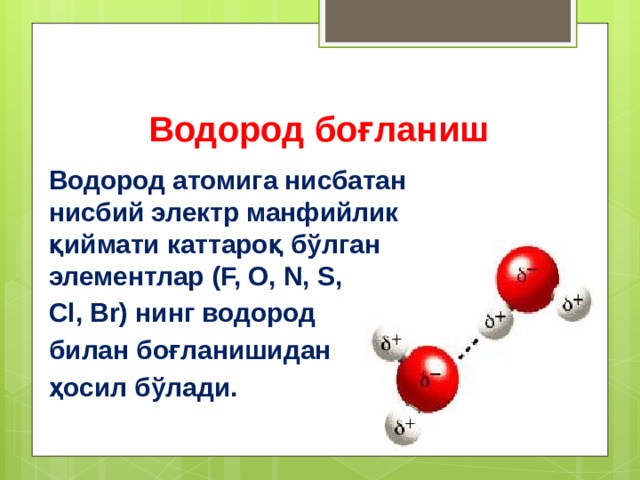 Водород боғланиш

Водород атомига нисбатан нисбий электр манфийлик қиймати каттароқ бўлган элементлар (F, O, N, S, Cl, Br) нинг водород билан боғланишидан ҳосил бўлади.

$\delta^-$
$\delta^+$
$\delta^+$
$\delta^+$
$\delta^-$
$\delta^+$